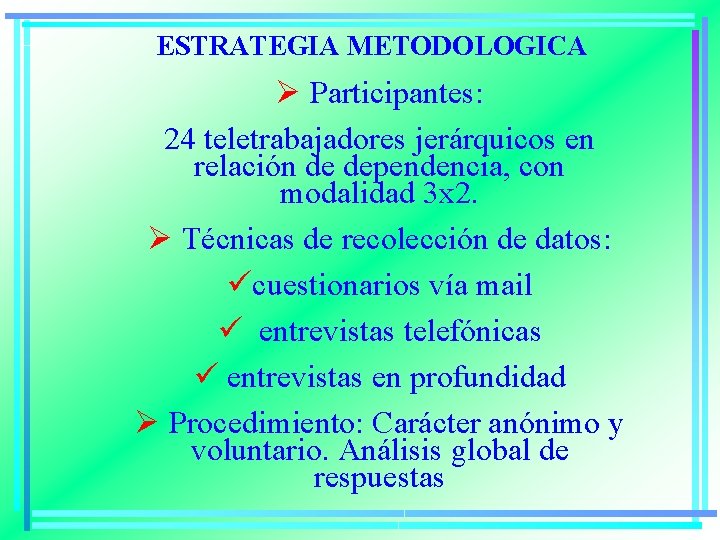 ESTRATEGIA METODOLOGICA

➢ Participantes:

24 teletrabajadores jerárquicos en relación de dependencia, con modalidad 3x2.

➢ Técnicas de recolección de datos:

✓cuestionarios vía mail

✓ entrevistas telefónicas

✓ entrevistas en profundidad

➢ Procedimiento: Carácter anónimo y voluntario. Análisis global de respuestas